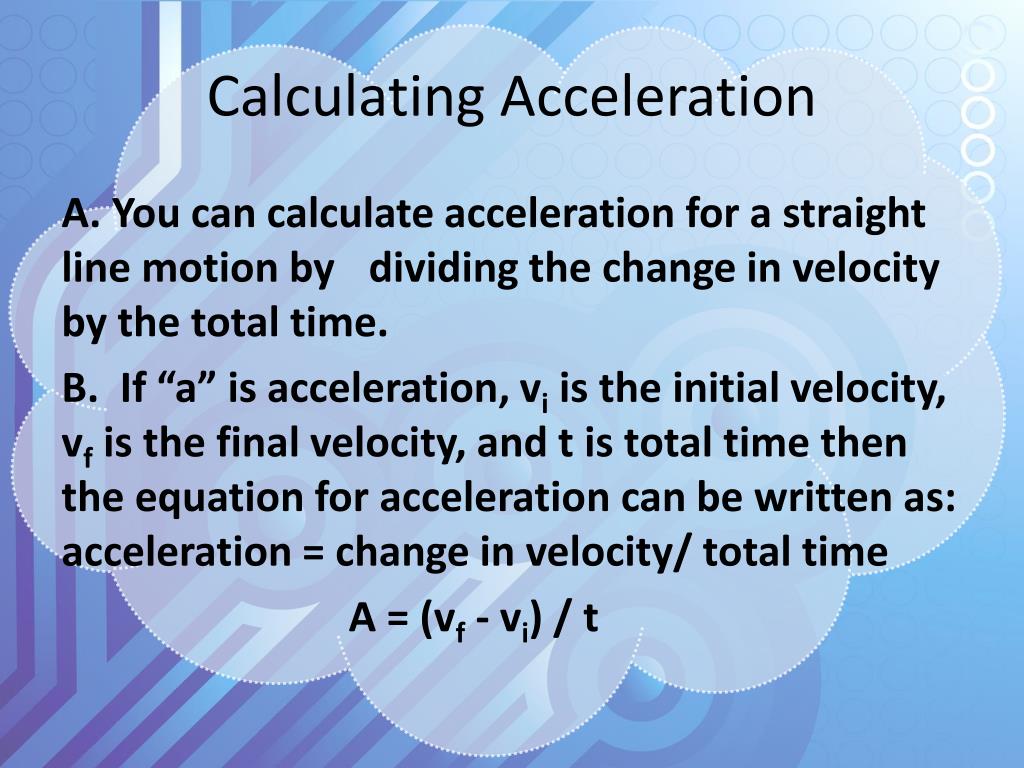 Calculating Acceleration

A. You can calculate acceleration for a straight line motion by dividing the change in velocity by the total time.

B. If “a” is acceleration, $v_i$ is the initial velocity, $v_f$ is the final velocity, and t is total time then the equation for acceleration can be written as: acceleration = change in velocity/ total time

$A = (v_f - v_i) / t$